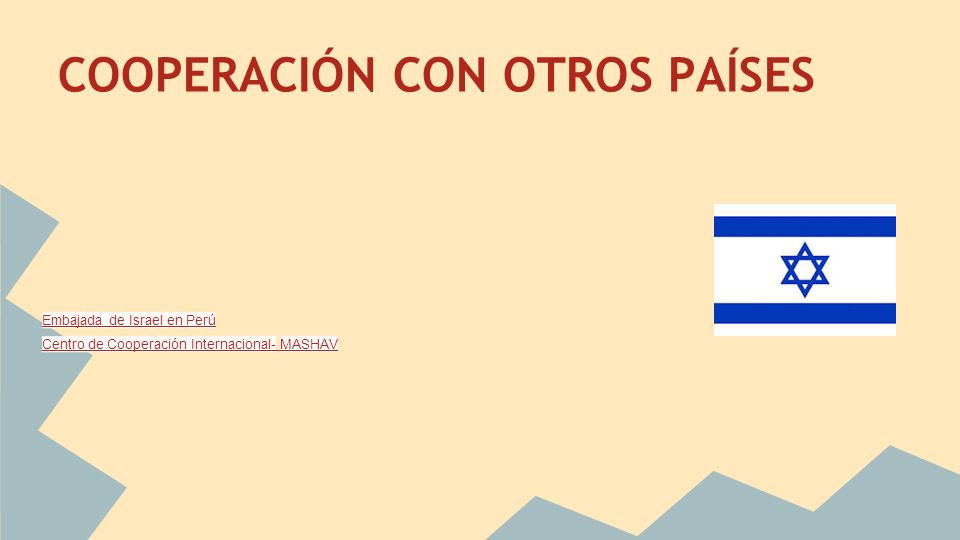 COOPERACIÓN CON OTROS PAÍSES

Embajada  de Israel en Perú
Centro de Cooperación Internacional- MASHAV